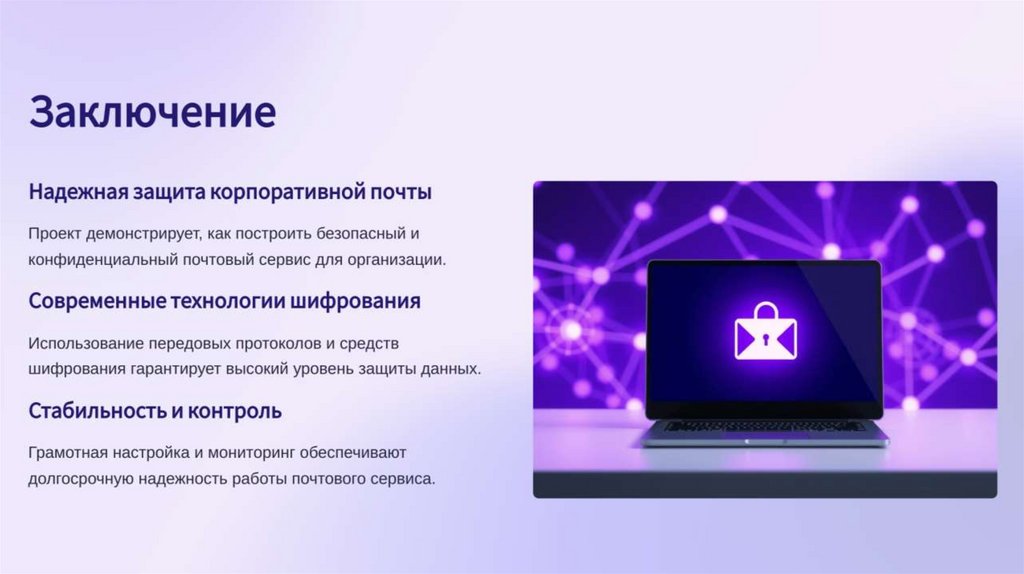 Заключение

Надежная защита корпоративной почты

Проект демонстрирует, как построить безопасный и конфиденциальный почтовый сервис для организации.

Современные технологии шифрования

Использование передовых протоколов и средств шифрования гарантирует высокий уровень защиты данных.

Стабильность и контроль

Грамотная настройка и мониторинг обеспечивают долгосрочную надежность работы почтового сервиса.